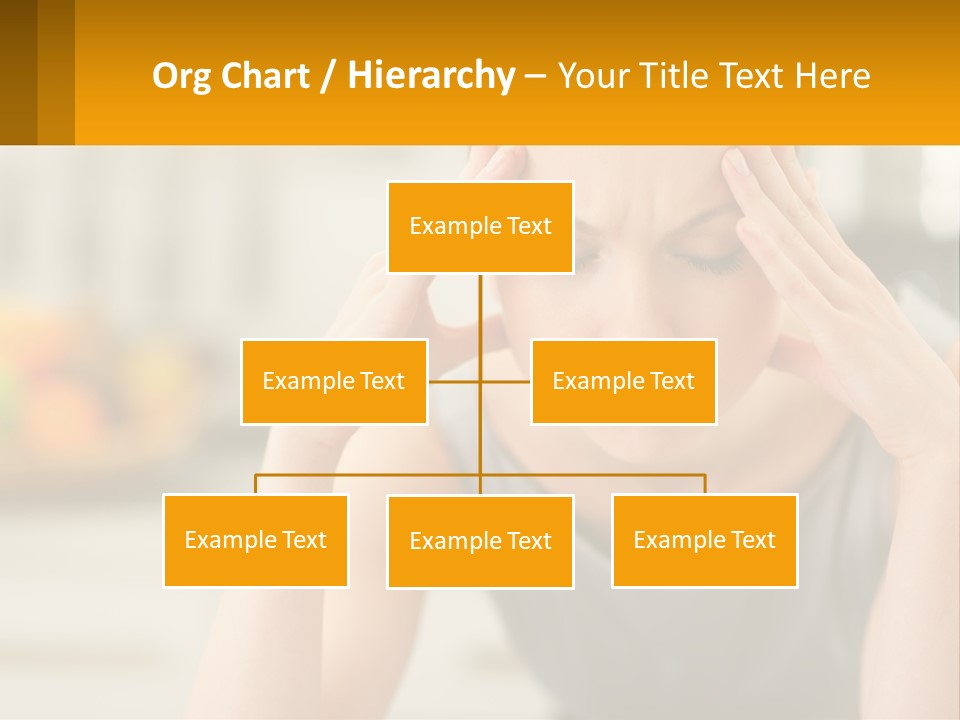 Org Chart / Hierarchy – Your Title Text Here

Example Text

Example Text

Example Text

Example Text

Example Text

Example Text